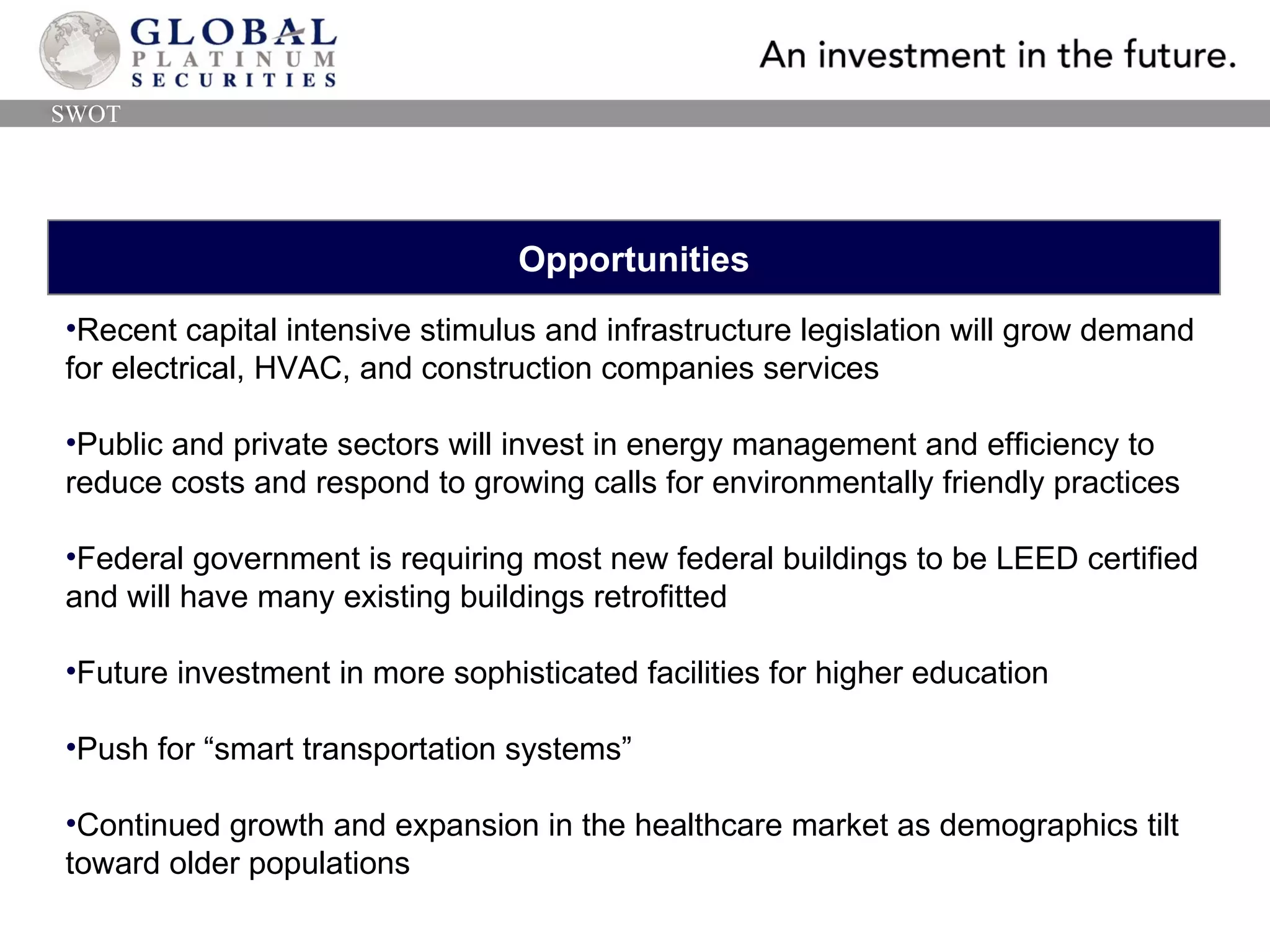 GLOBAL PLATINUM SECURITIES

An investment in the future.

SWOT

Opportunities

•Recent capital intensive stimulus and infrastructure legislation will grow demand for electrical, HVAC, and construction companies services

•Public and private sectors will invest in energy management and efficiency to reduce costs and respond to growing calls for environmentally friendly practices

•Federal government is requiring most new federal buildings to be LEED certified and will have many existing buildings retrofitted

•Future investment in more sophisticated facilities for higher education

•Push for “smart transportation systems”

•Continued growth and expansion in the healthcare market as demographics tilt toward older populations